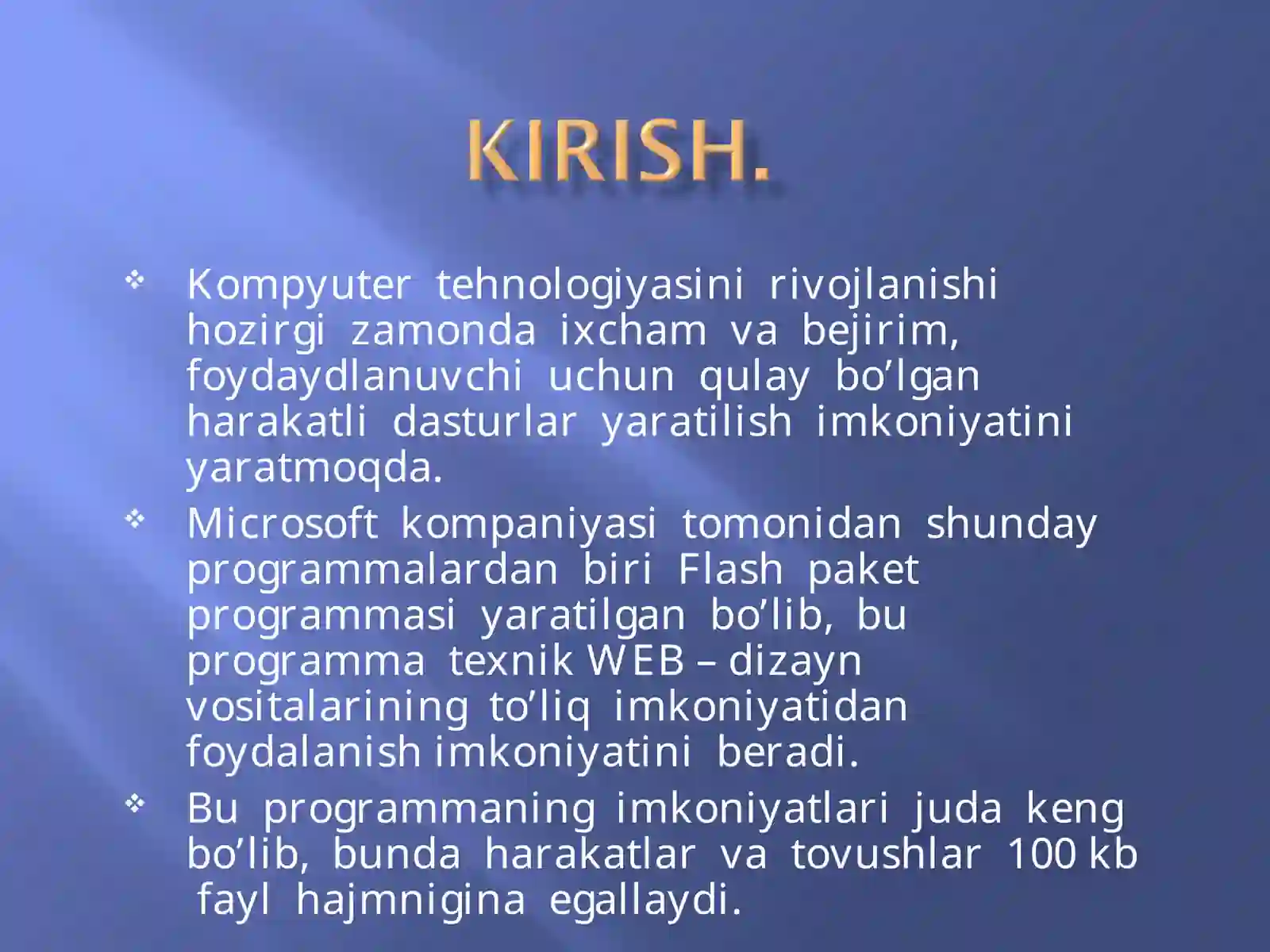 KIRISH.

❖ Kompyuter tehnologiyasini rivojlanishi hozirgi zamonda ixcham va bejirim, foydaydlanuvchi uchun qulay bo’lgan harakatli dasturlar yaratilish imkoniyatini yaratmoqda.

❖ Microsoft kompaniyasi tomonidan shunday programmalardan biri Flash paket programmasi yaratilgan bo’lib, bu programma texnik WEB – dizayn vositalarining to’liq imkoniyatidan foydalanish imkoniyatini beradi.

❖ Bu programmaning imkoniyatlari juda keng bo’lib, bunda harakatlar va tovushlar 100 kb fayl hajmnigina egallaydi.